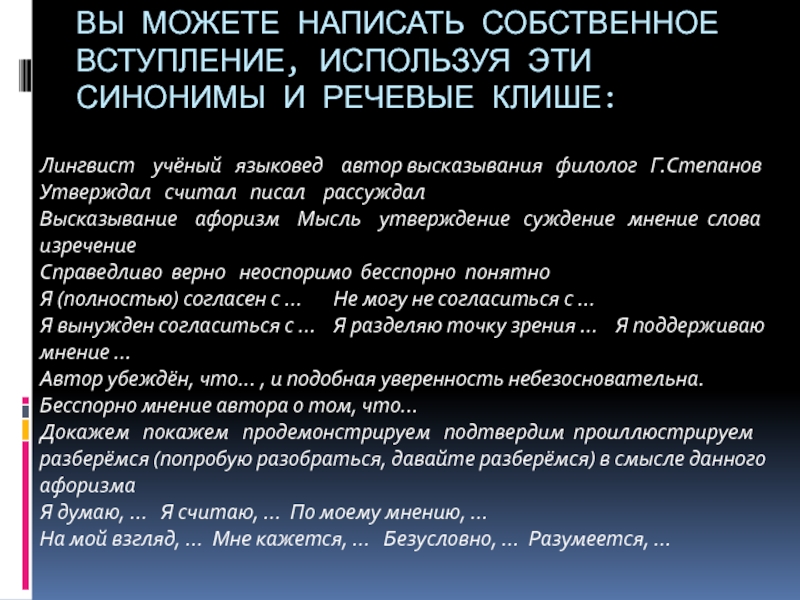 ВЫ МОЖЕТЕ НАПИСАТЬ СОБСТВЕННОЕ ВСТУПЛЕНИЕ, ИСПОЛЬЗУЯ ЭТИ СИНОНИМЫ И РЕЧЕВЫЕ КЛИШЕ:

Лингвист учёный языковед автор высказывания филолог Г.Степанов
Утверждал считал писал рассуждал
Высказывание афоризм Мысль утверждение суждение мнение слова изречение
Справедливо верно неоспоримо бесспорно понятно
Я (полностью) согласен с … Не могу не согласиться с …
Я вынужден согласиться с … Я разделяю точку зрения … Я поддерживаю мнение …
Автор убеждён, что… , и подобная уверенность небезосновательна.
Бесспорно мнение автора о том, что…
Докажем покажем продемонстрируем подтвердим проиллюстрируем разберёмся (попробую разобраться, давайте разберёмся) в смысле данного афоризма
Я думаю, … Я считаю, … По моему мнению, …
На мой взгляд, … Мне кажется, … Безусловно, … Разумеется, …